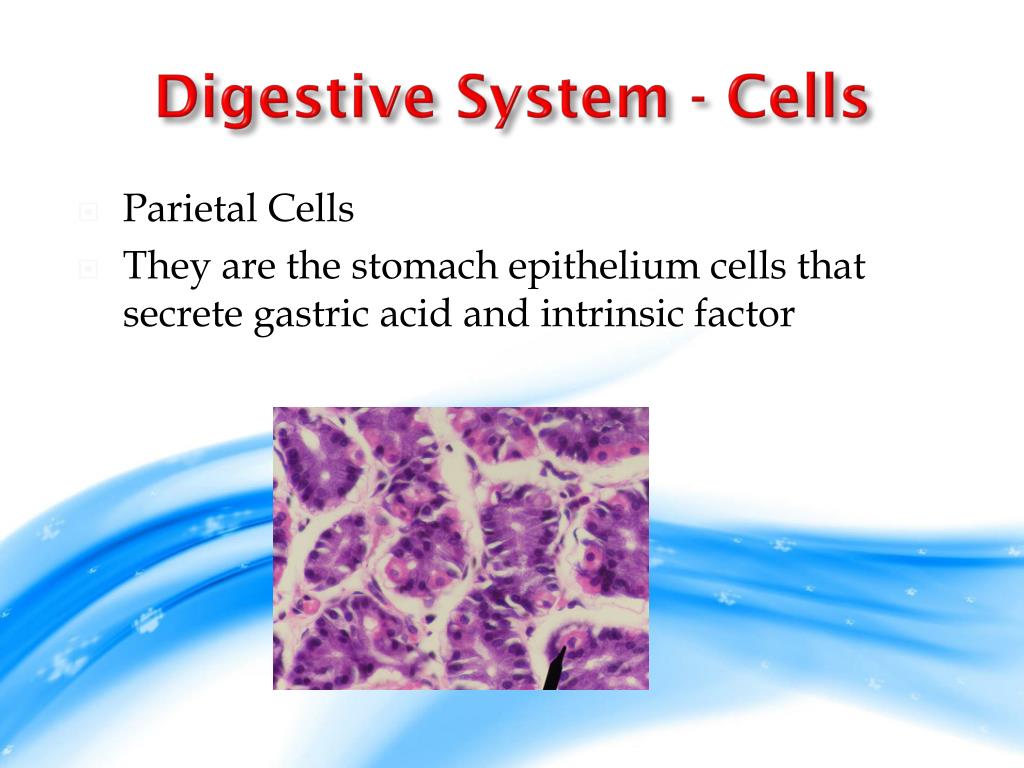 Digestive System - Cells

Parietal Cells

They are the stomach epithelium cells that secrete gastric acid and intrinsic factor